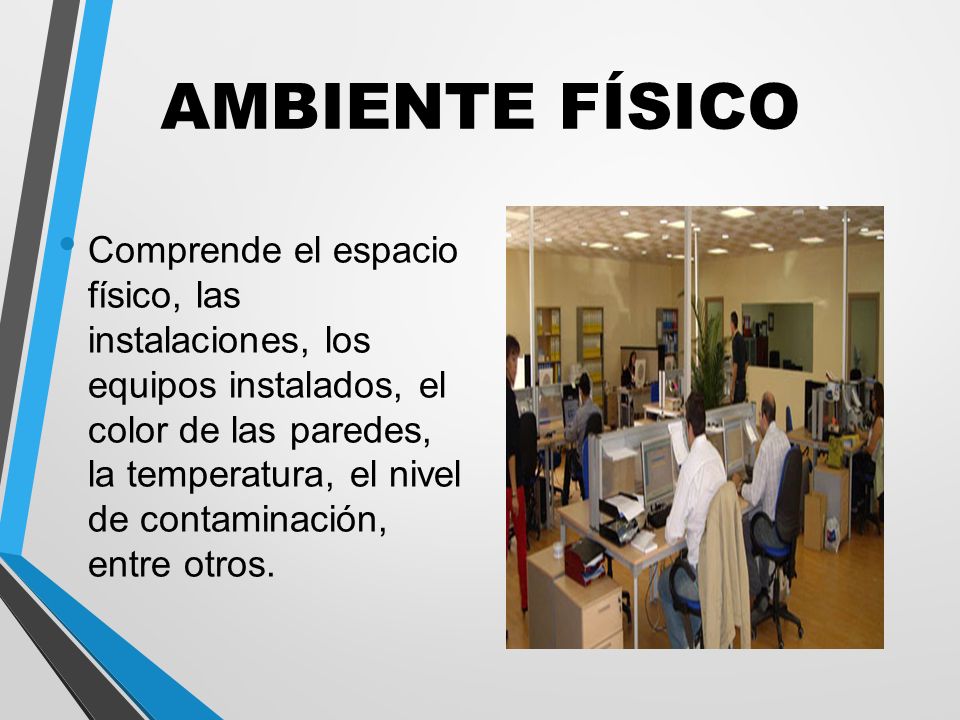 AMBIENTE FÍSICO

• Comprende el espacio físico, las instalaciones, los equipos instalados, el color de las paredes, la temperatura, el nivel de contaminación, entre otros.